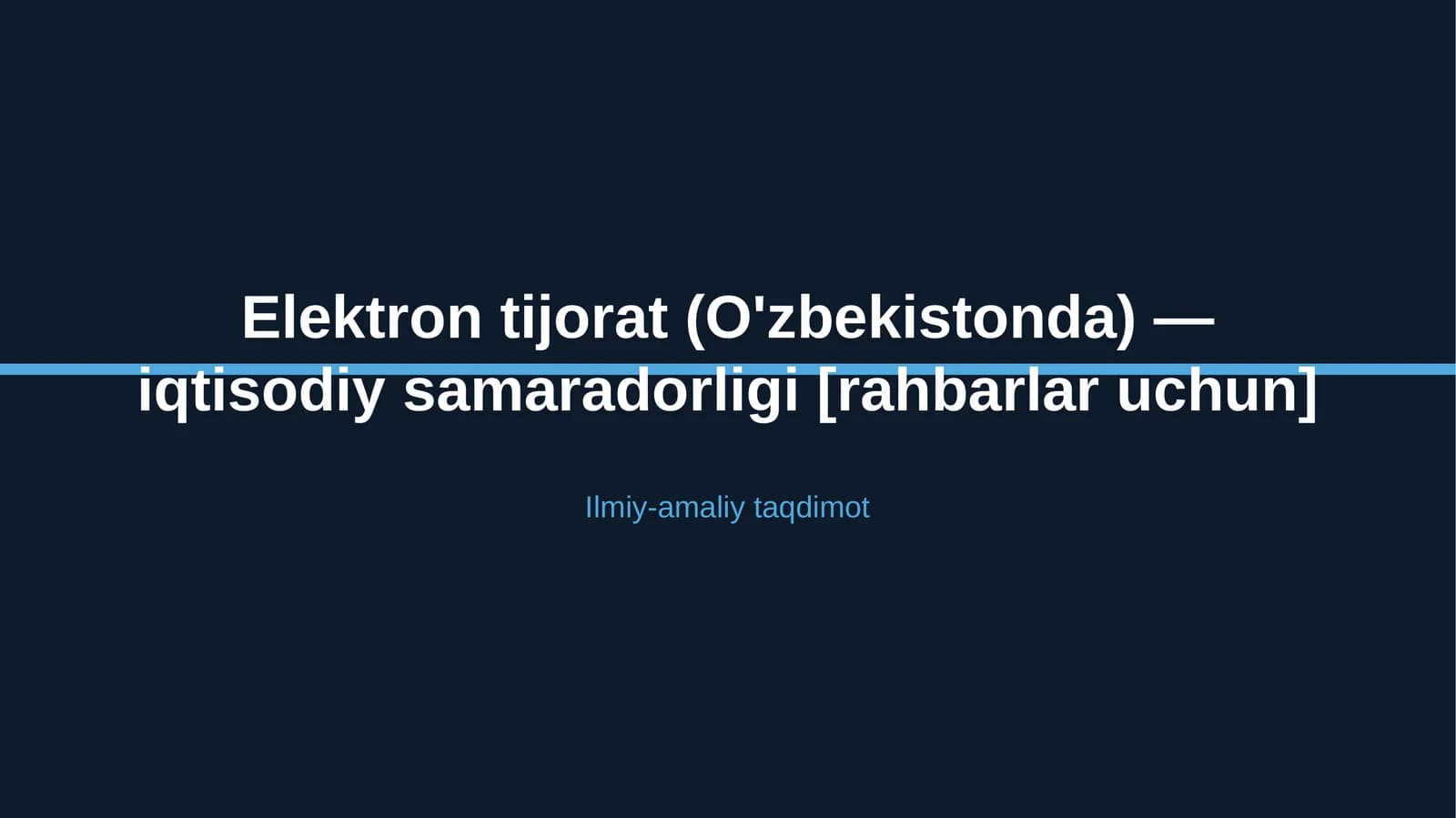 Elektron tijorat (O'zbekistonda) — iqtisodiy samaradorligi [rahbarlar uchun]

Ilmiy-amaliy taqdimot